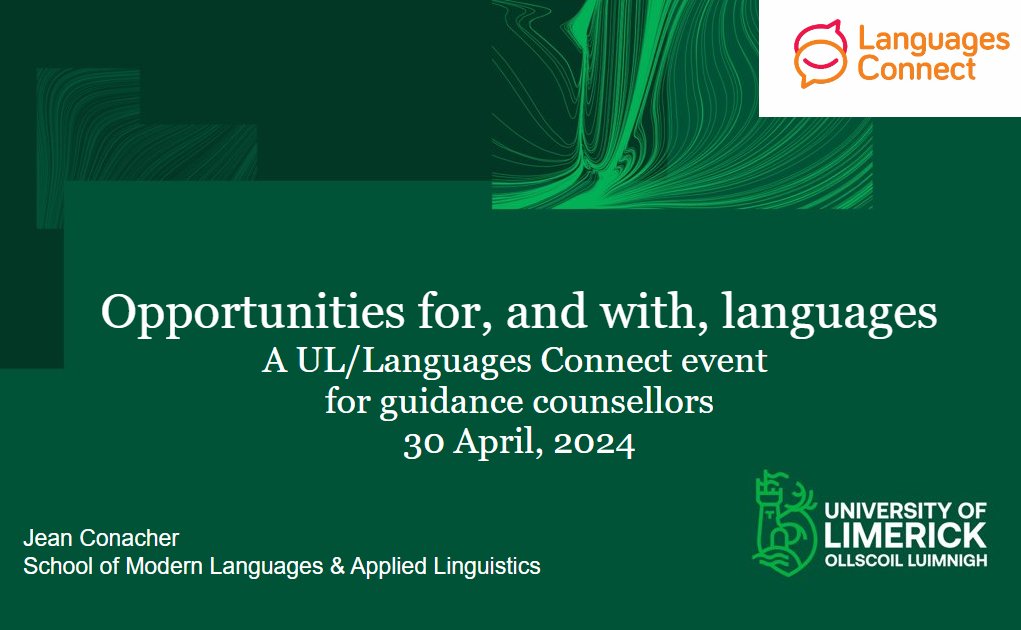 Languages Connect

Opportunities for, and with, languages
A UL/Languages Connect event for guidance counsellors
30 April, 2024

Jean Conacher
School of Modern Languages & Applied Linguistics

UNIVERSITY OF LIMERICK
OLLSCOIL LUIMNIGH